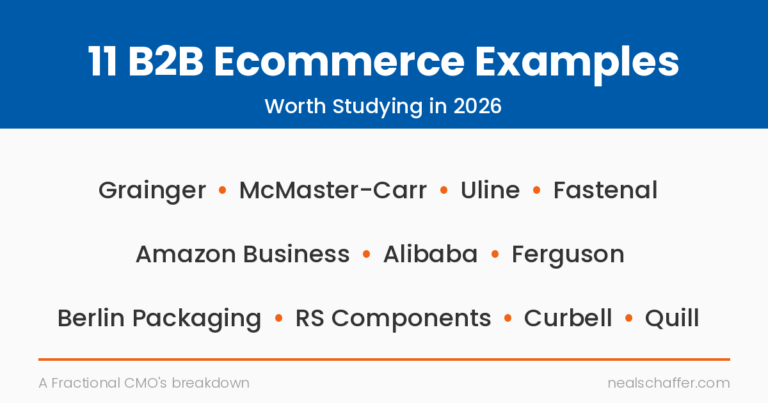 11 B2B Ecommerce Examples

Worth Studying in 2026

Grainger • McMaster-Carr • Uline • Fastenal

Amazon Business • Alibaba • Ferguson

Berlin Packaging • RS Components • Curbell • Quill

A Fractional CMO's breakdown

nealschaffer.com